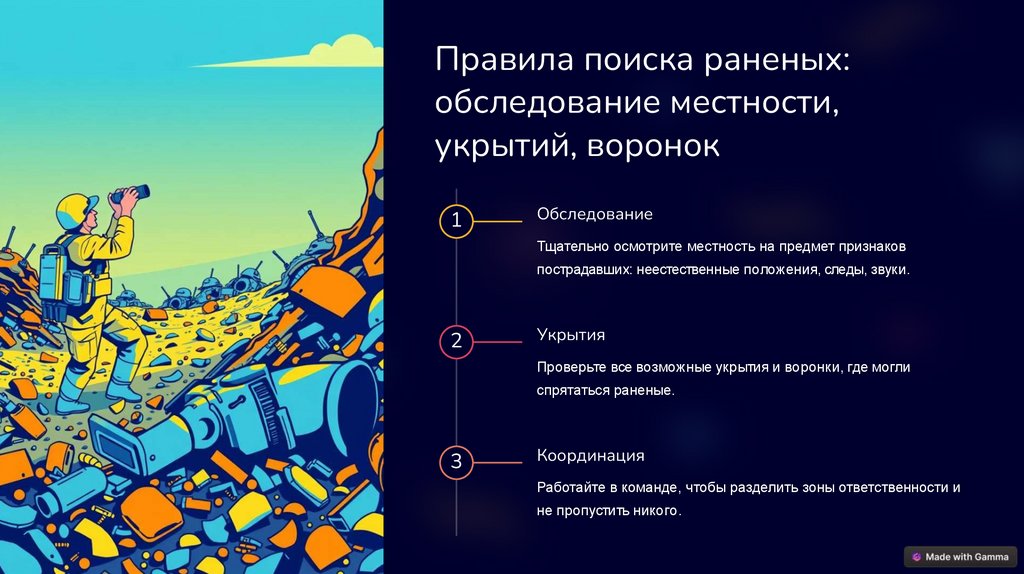 Правила поиска раненых: обследование местности, укрытий, воронок

1

Обследование

Тщательно осмотрите местность на предмет признаков пострадавших: неестественные положения, следы, звуки.

2

Укрытия

Проверьте все возможные укрытия и воронки, где могли спрятаться раненые.

3

Координация

Работайте в команде, чтобы разделить зоны ответственности и не пропустить никого.

Made with Gamma